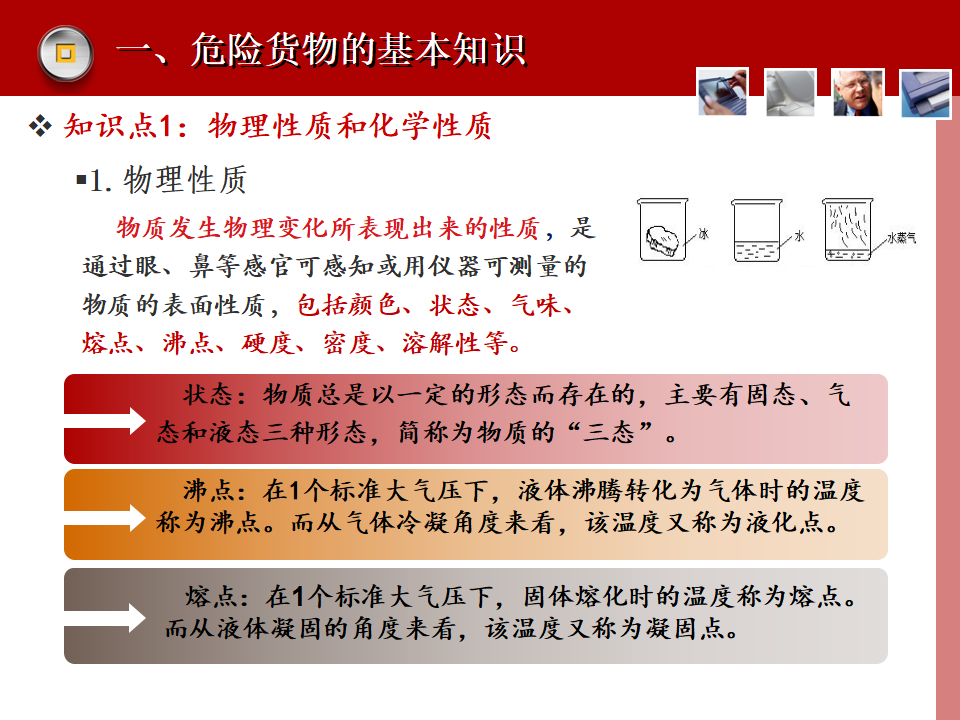 一、危险货物的基本知识

❖ 知识点1：物理性质和化学性质

▪1. 物理性质

物质发生物理变化所表现出来的性质，是通过眼、鼻等感官可感知或用仪器可测量的物质的表面性质，包括颜色、状态、气味、熔点、沸点、硬度、密度、溶解性等。

冰

水

水蒸气

状态：物质总是以一定的形态而存在的，主要有固态、气态和液态三种形态，简称为物质的“三态”。

沸点：在1个标准大气压下，液体沸腾转化为气体时的温度称为沸点。而从气体冷凝角度来看，该温度又称为液化点。

熔点：在1个标准大气压下，固体熔化时的温度称为熔点。而从液体凝固的角度来看，该温度又称为凝固点。